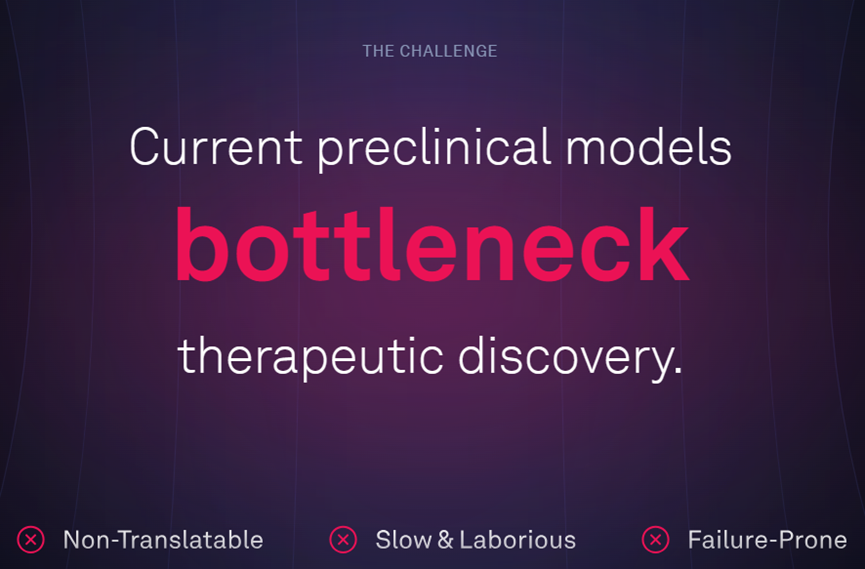 THE CHALLENGE

Current preclinical models
bottleneck
therapeutic discovery.

Non-Translatable Slow & Laborious Failure-Prone